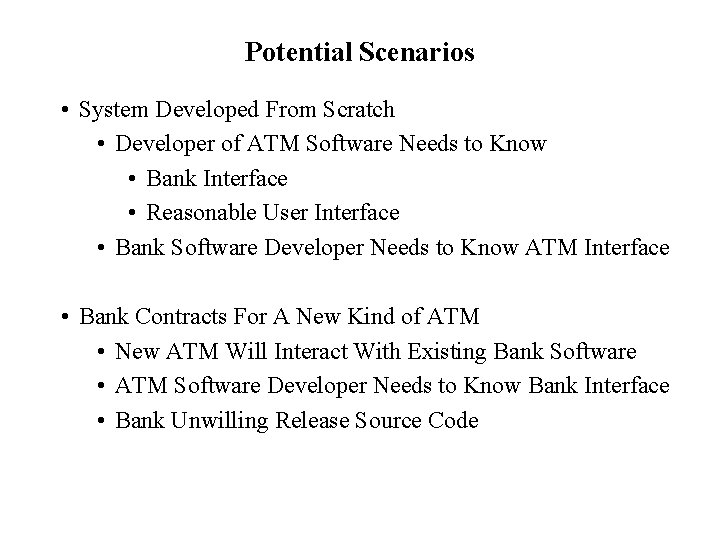 Potential Scenarios

• System Developed From Scratch
• Developer of ATM Software Needs to Know
• Bank Interface
• Reasonable User Interface
• Bank Software Developer Needs to Know ATM Interface

• Bank Contracts For A New Kind of ATM
• New ATM Will Interact With Existing Bank Software
• ATM Software Developer Needs to Know Bank Interface
• Bank Unwilling Release Source Code